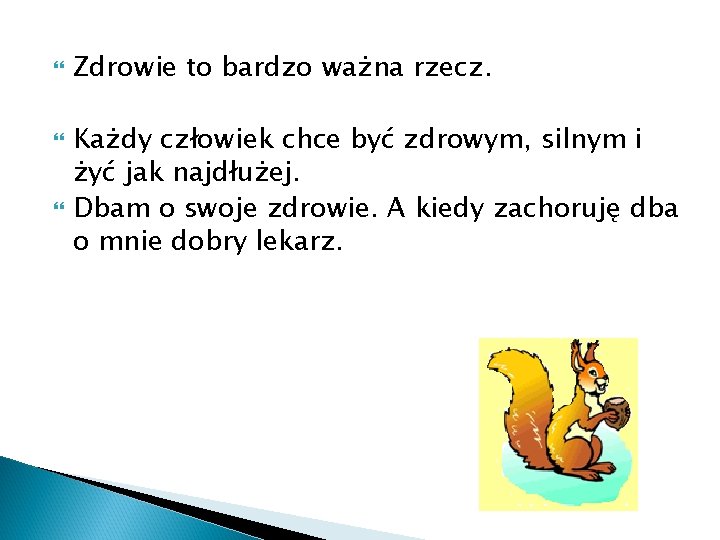 Zdrowie to bardzo ważna rzecz.

Każdy człowiek chce być zdrowym, silnym i żyć jak najdłużej.

Dbam o swoje zdrowie. A kiedy zachoruję dba o mnie dobry lekarz.